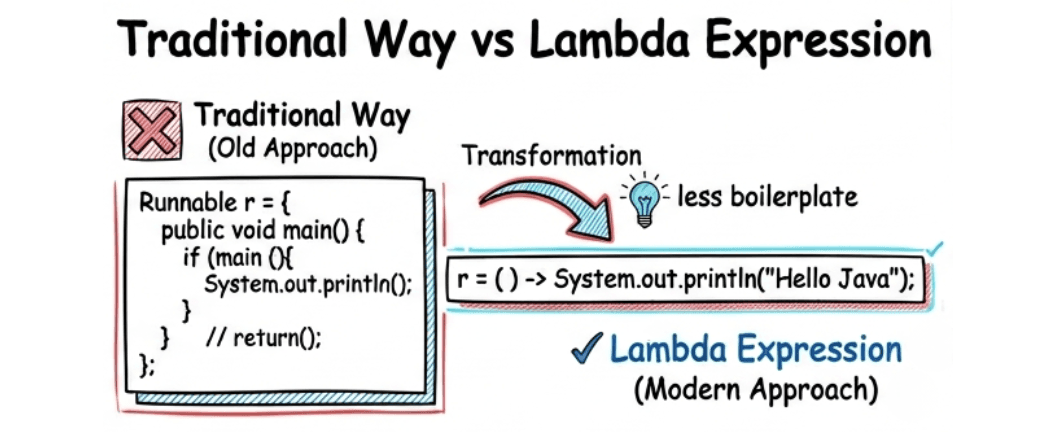 Traditional Way vs Lambda Expression

Traditional Way
(Old Approach)

Runnable r = {
public void main() {
if (main (){
System.out.println();
}
} // return();
};

Transformation

less boilerplate

r = ( ) -> System.out.println("Hello Java");

✓ Lambda Expression
(Modern Approach)